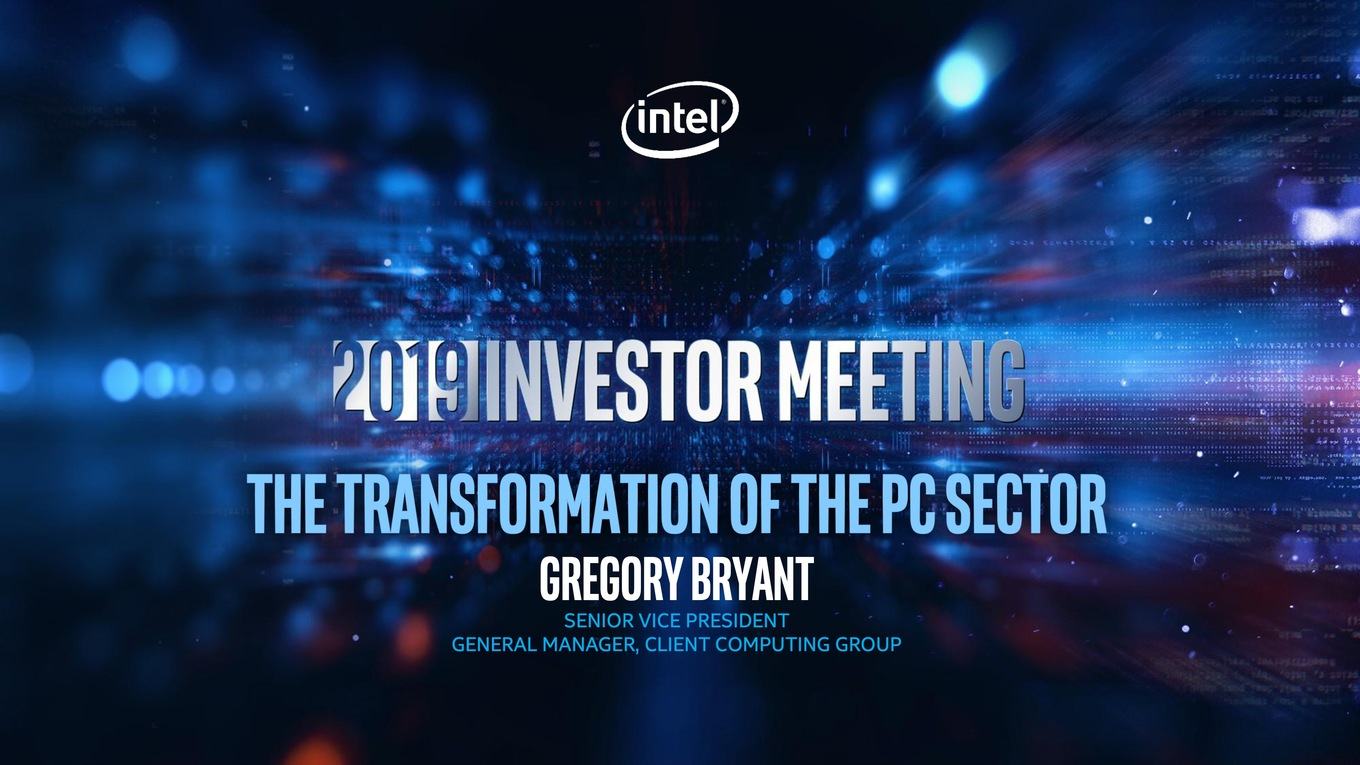 intel

2019 INVESTOR MEETING

THE TRANSFORMATION OF THE PC SECTOR

GREGORY BRYANT

SENIOR VICE PRESIDENT
GENERAL MANAGER, CLIENT COMPUTING GROUP